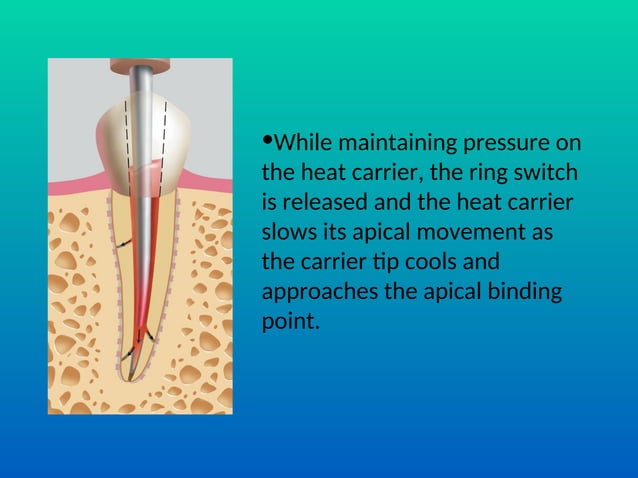 •While maintaining pressure on the heat carrier, the ring switch is released and the heat carrier slows its apical movement as the carrier tip cools and approaches the apical binding point.